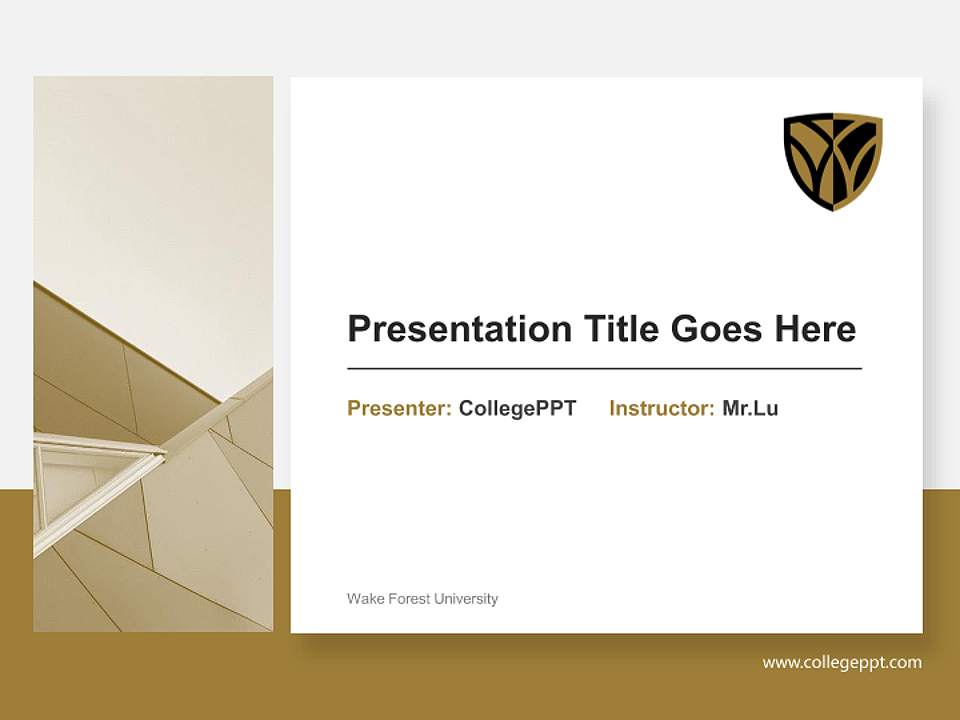 Presentation Title Goes Here

Presenter: CollegePPT Instructor: Mr.Lu

Wake Forest University

www.collegeppt.com